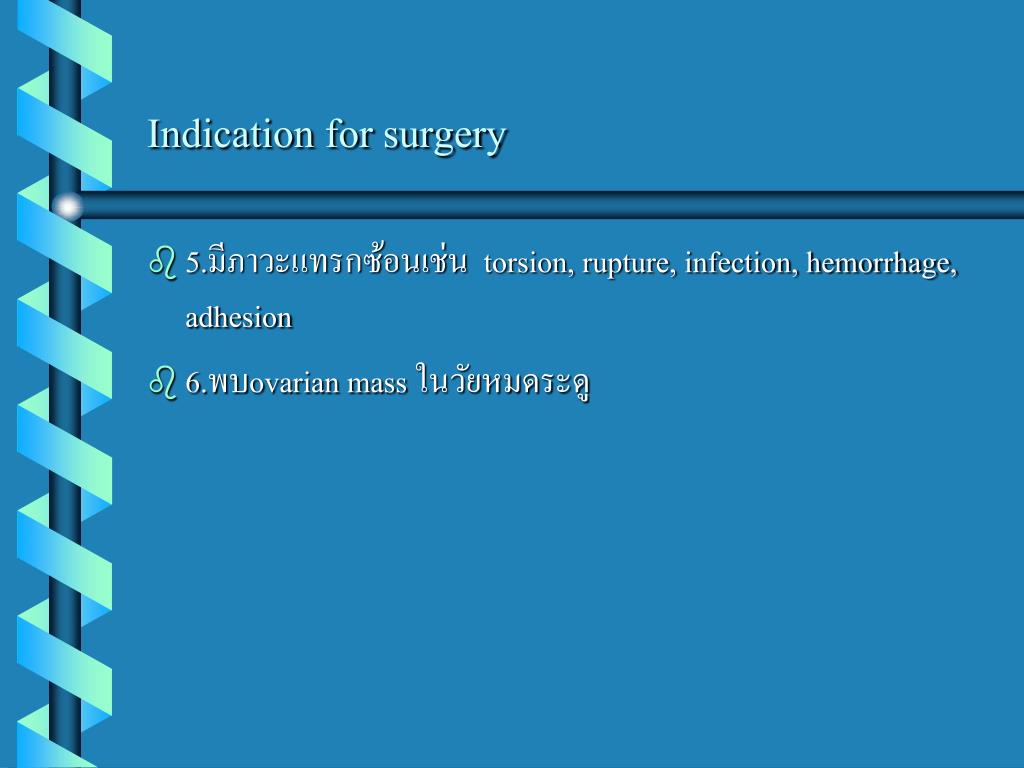 Indication for surgery

5.มีภาวะแทรกซ้อนเช่น torsion, rupture, infection, hemorrhage, adhesion

6.พบovarian mass ในวัยหมดระดู